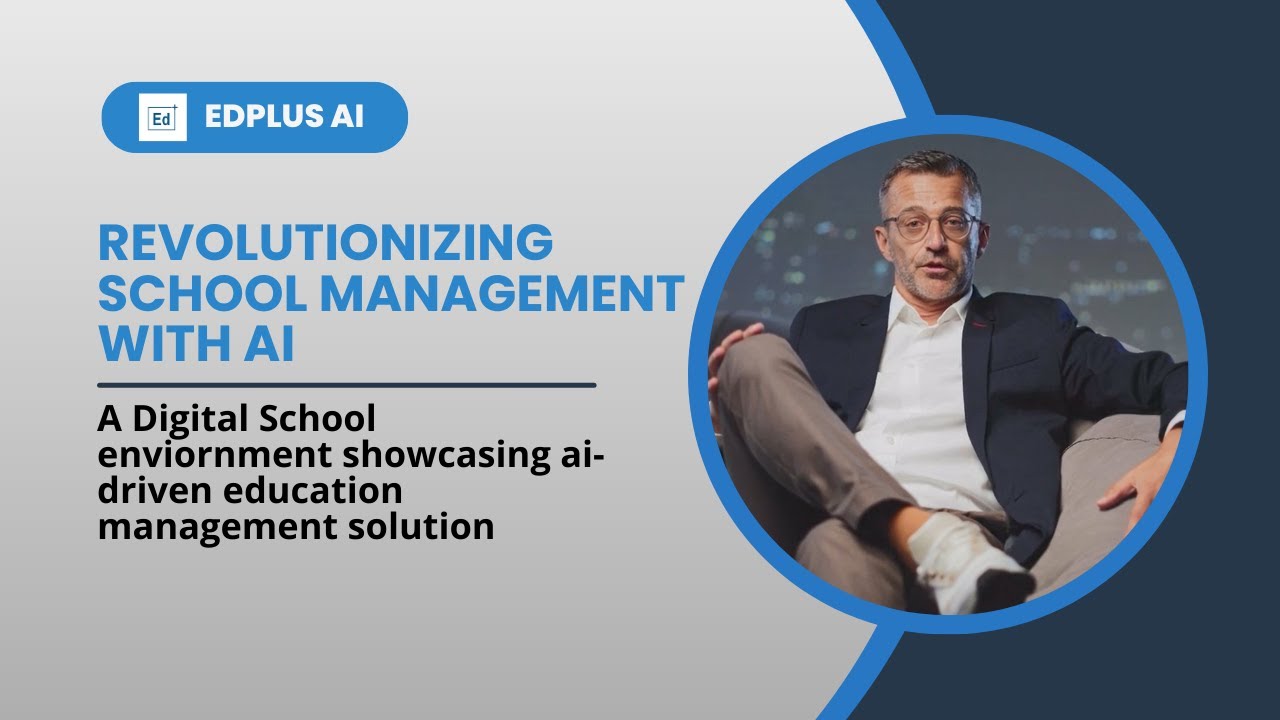 Ed EDPLUS AI

REVOLUTIONIZING SCHOOL MANAGEMENT WITH AI

A Digital School enviornment showcasing ai-driven education management solution